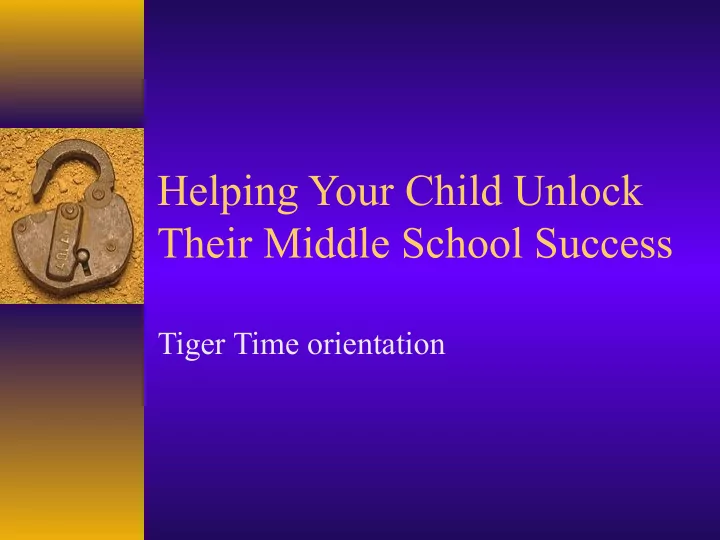 Helping Your Child Unlock Their Middle School Success

Tiger Time orientation